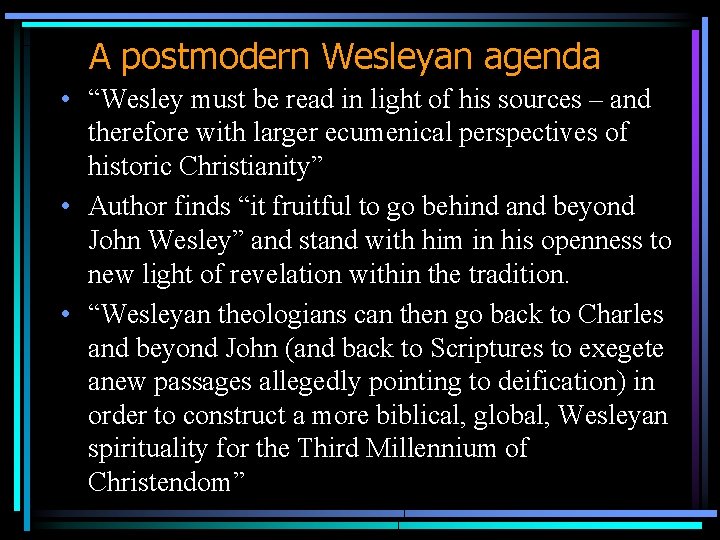 A postmodern Wesleyan agenda

• “Wesley must be read in light of his sources – and therefore with larger ecumenical perspectives of historic Christianity”

• Author finds “it fruitful to go behind and beyond John Wesley” and stand with him in his openness to new light of revelation within the tradition.

• “Wesleyan theologians can then go back to Charles and beyond John (and back to Scriptures to exegete anew passages allegedly pointing to deification) in order to construct a more biblical, global, Wesleyan spirituality for the Third Millennium of Christendom”